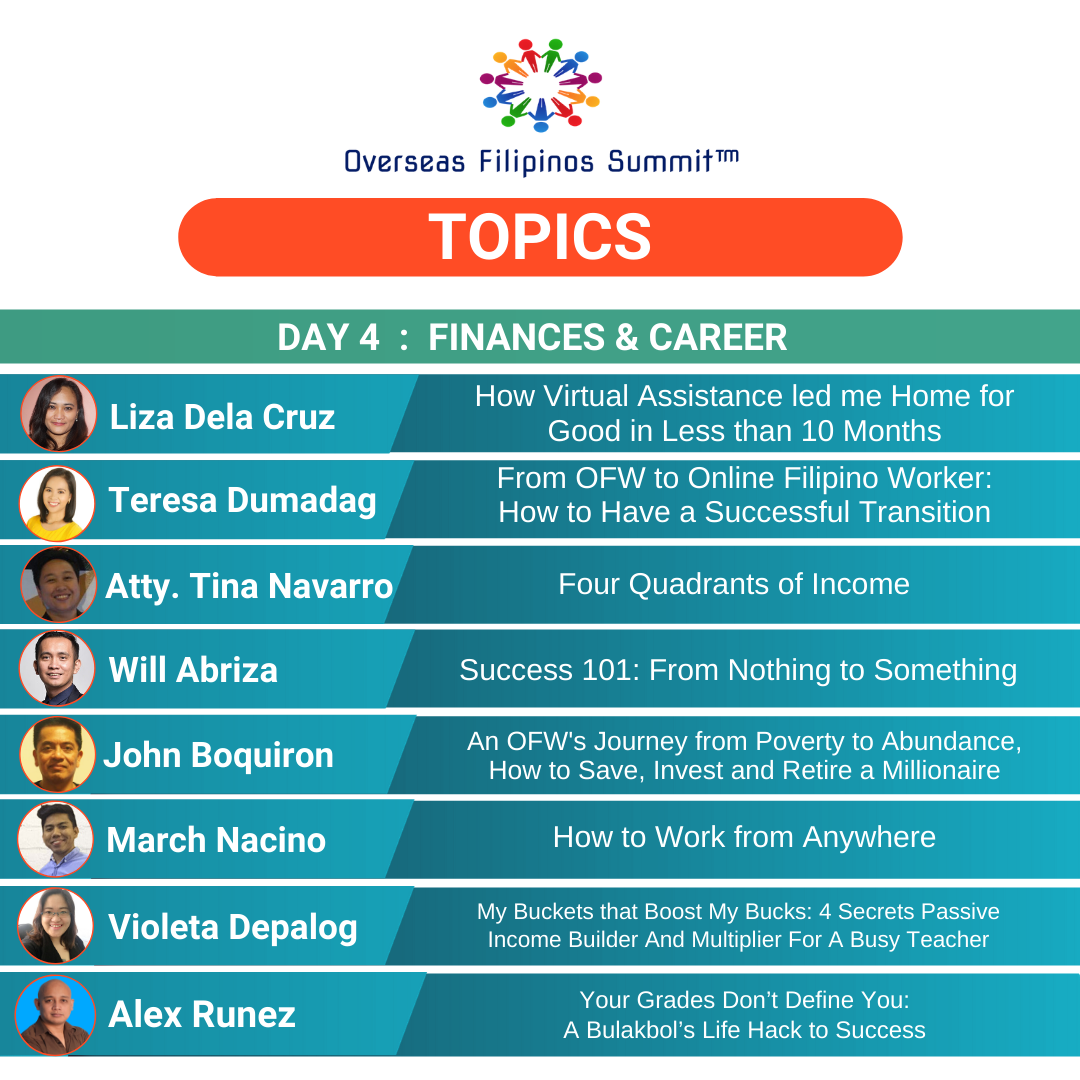 Overseas Filipinos Summit™

TOPICS

DAY 4 : FINANCES & CAREER

Liza Dela Cruz
How Virtual Assistance led me Home for Good in Less than 10 Months

Teresa Dumadag
From OFW to Online Filipino Worker: How to Have a Successful Transition

Atty. Tina Navarro
Four Quadrants of Income

Will Abriza
Success 101: From Nothing to Something

John Boquiron
An OFW's Journey from Poverty to Abundance, How to Save, Invest and Retire a Millionaire

March Nacino
How to Work from Anywhere

Violeta Depalog
My Buckets that Boost My Bucks: 4 Secrets Passive Income Builder And Multiplier For A Busy Teacher

Alex Runez
Your Grades Don't Define You: A Bulakbol's Life Hack to Success